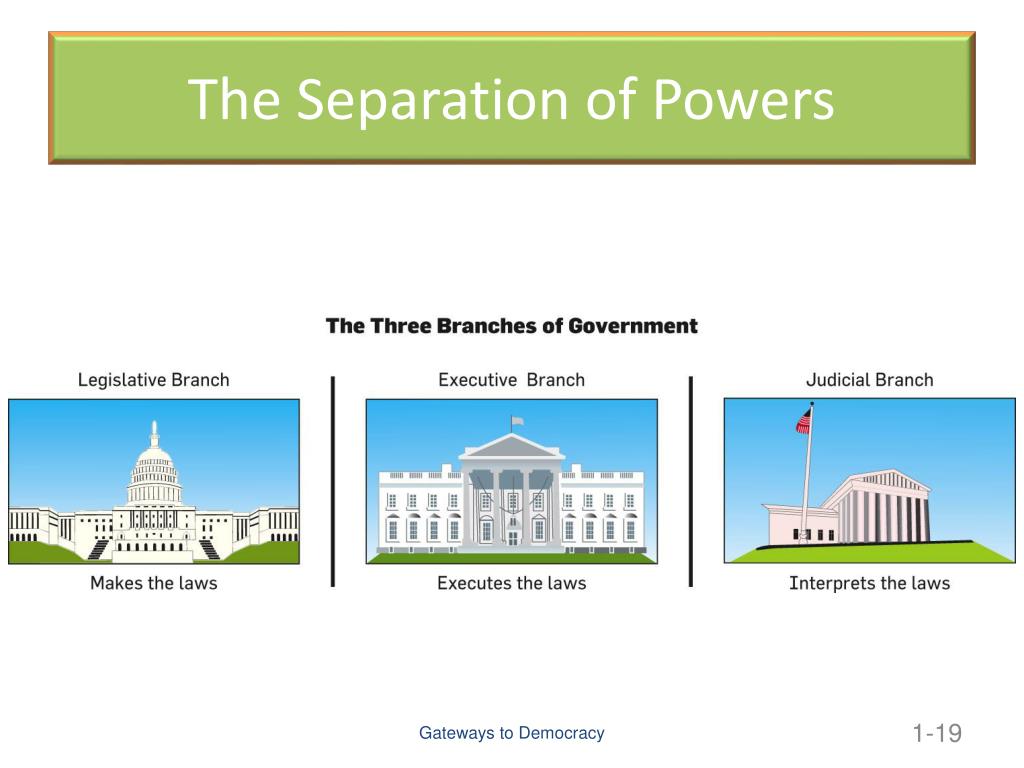 The Separation of Powers

The Three Branches of Government

Legislative Branch

Makes the laws

Executive Branch

Executes the laws

Judicial Branch

Interprets the laws

Gateways to Democracy

1-19